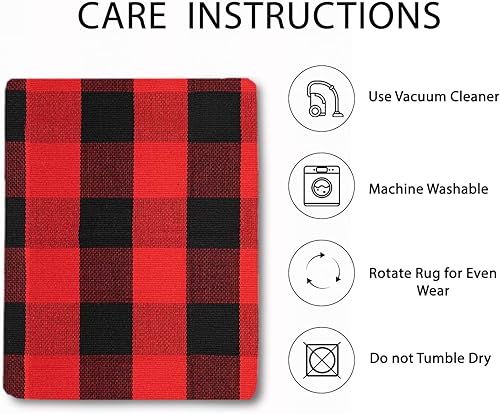 CARE INSTRUCTIONS

Use Vacuum Cleaner

Machine Washable

Rotate Rug for Even Wear

Do not Tumble Dry